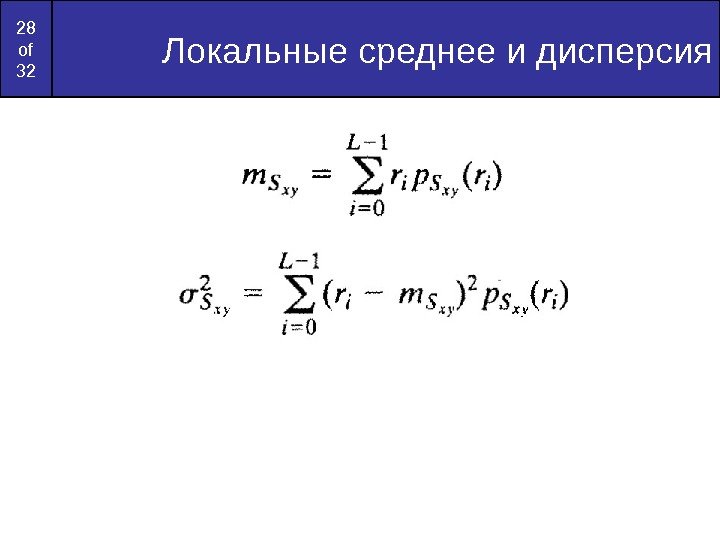 28
of
32

Локальные среднее и дисперсия

$m_{S_{xy}} = \sum_{i=0}^{L-1} r_i p_{S_{xy}}(r_i)$

$\sigma^2_{S_{xy}} = \sum_{i=0}^{L-1} (r_i - m_{S_{xy}})^2 p_{S_{xy}}(r_i)$